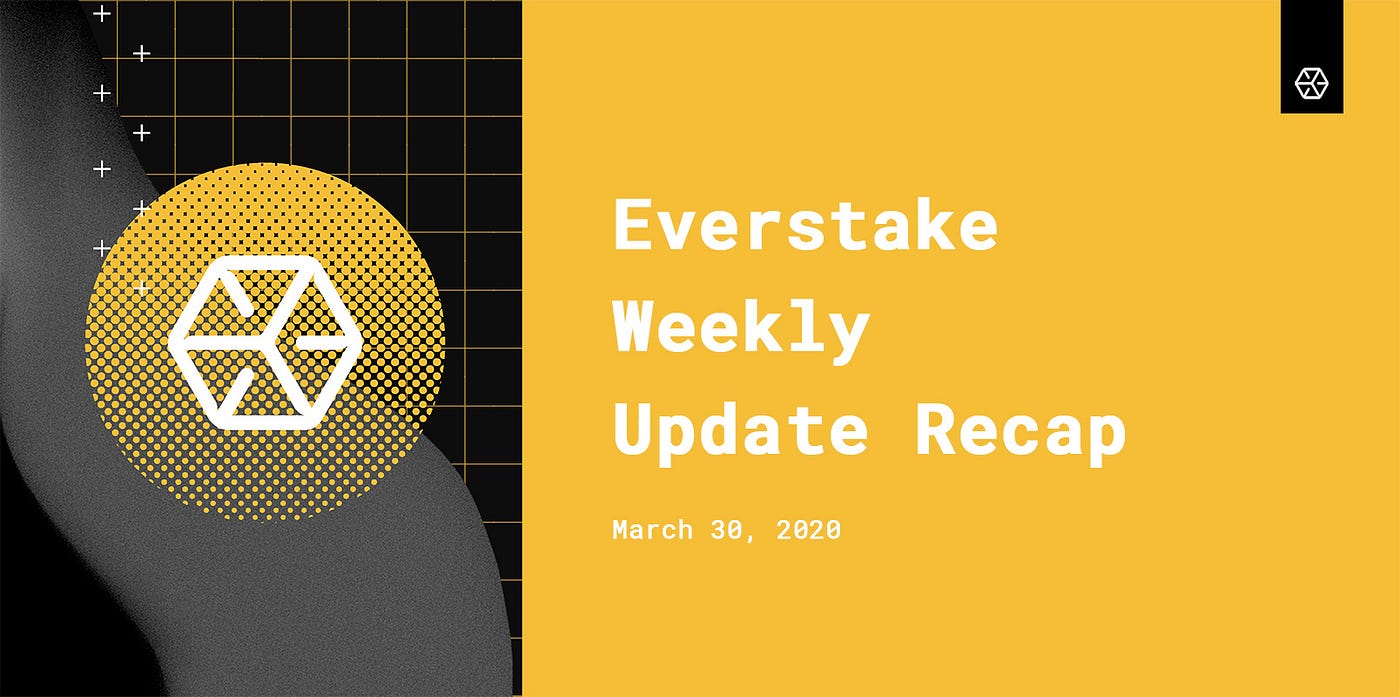 Everstake Weekly Update Recap

March 30, 2020